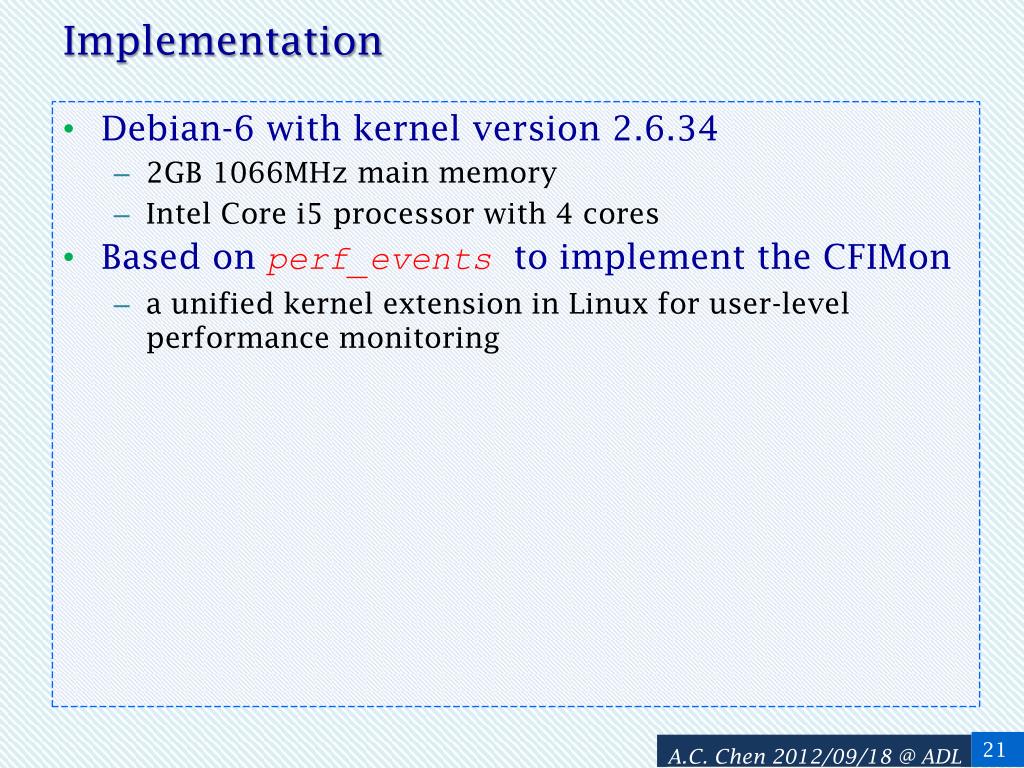 Implementation

• Debian-6 with kernel version 2.6.34
  – 2GB 1066MHz main memory
  – Intel Core i5 processor with 4 cores
• Based on perf_events to implement the CFIMon
  – a unified kernel extension in Linux for user-level performance monitoring

A.C. Chen 2012/09/18 @ ADL 21